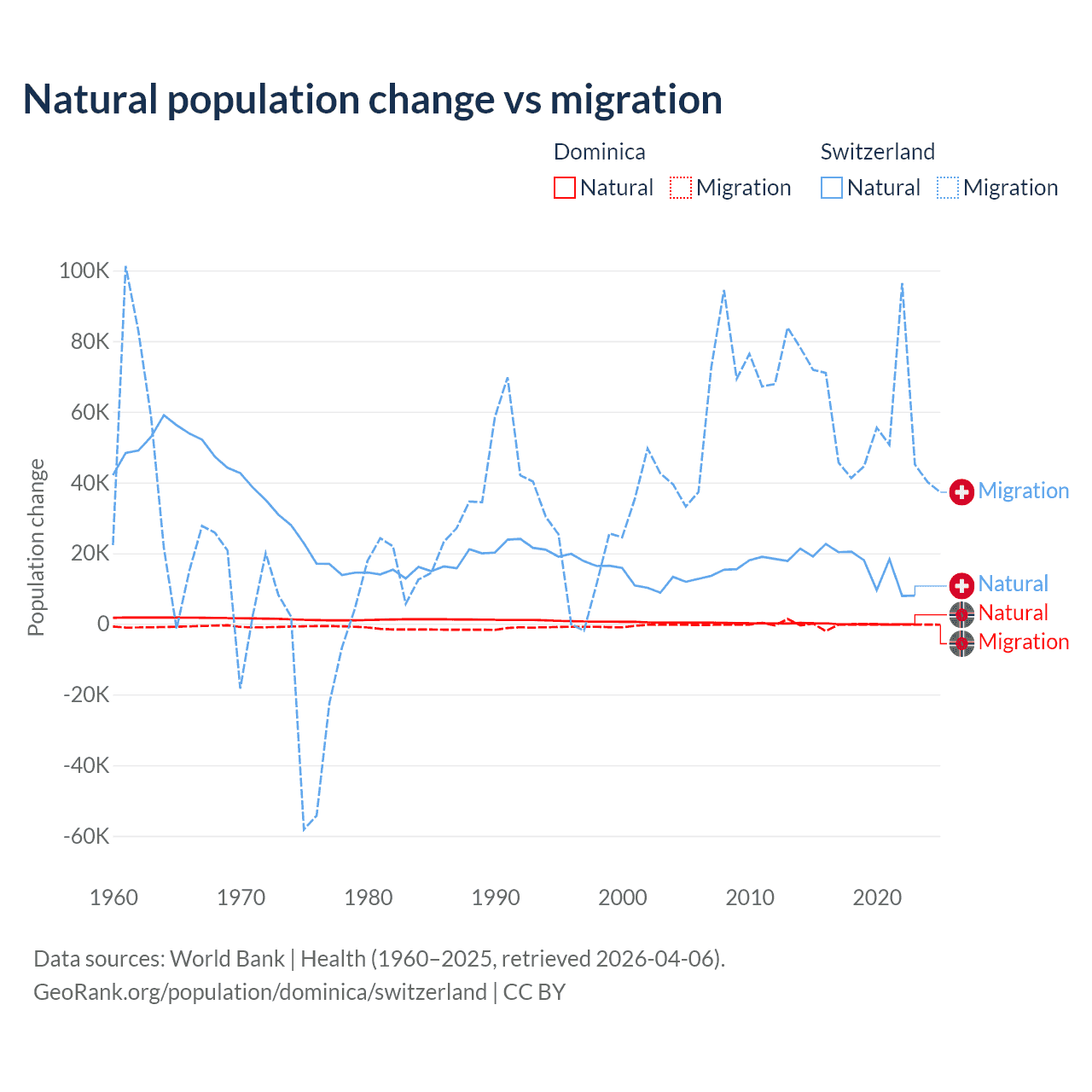 Natural population change vs migration

Dominica
Natural
Migration

Switzerland
Natural
Migration

Population change

100K
80K
60K
40K
20K
0
-20K
-40K
-60K

1960
1970
1980
1990
2000
2010
2020

Migration
Natural
Natural
Migration

Data sources: World Bank | Health (1960–2025, retrieved 2026-04-06).
GeoRank.org/population/dominica/switzerland | CC BY